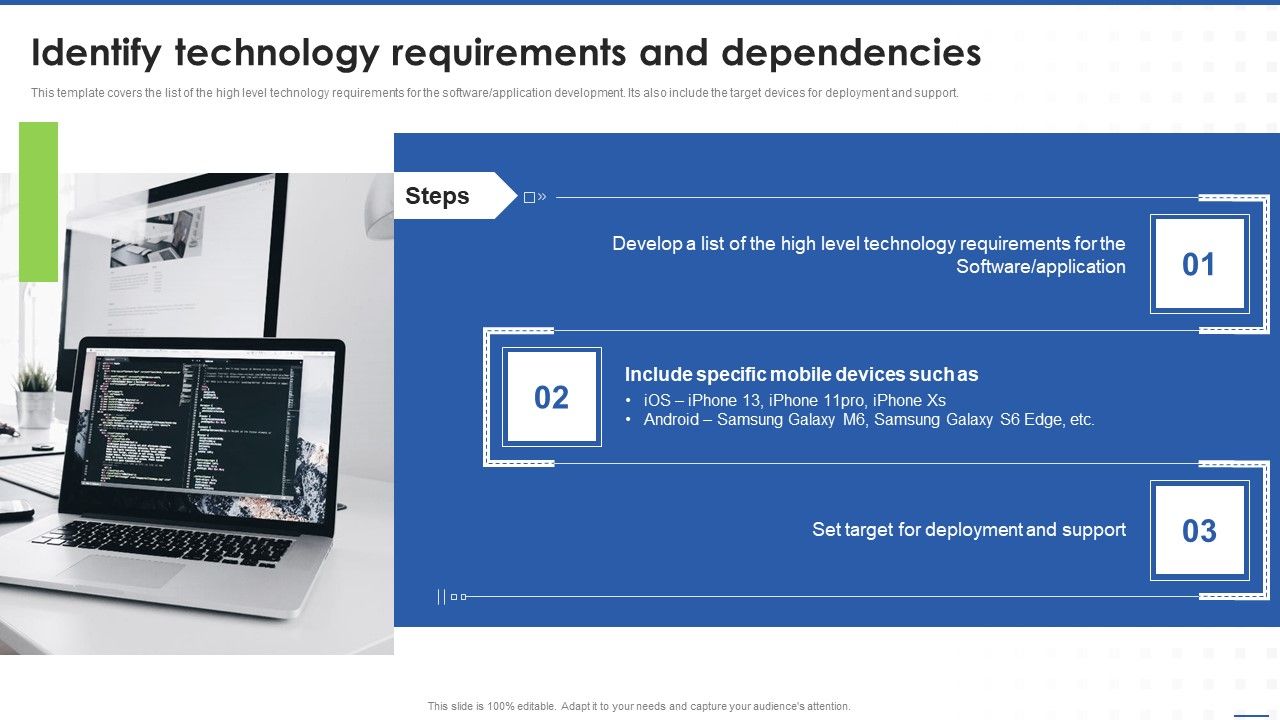 Identify technology requirements and dependencies

This template covers the list of the high level technology requirements for the software/application development. Its also include the target devices for deployment and support.

Steps

Develop a list of the high level technology requirements for the Software/application

01

02

Include specific mobile devices such as

• iOS – iPhone 13, iPhone 11pro, iPhone Xs
• Android – Samsung Galaxy M6, Samsung Galaxy S6 Edge, etc.

Set target for deployment and support

03

This slide is 100% editable. Adapt it to your needs and capture your audience's attention.